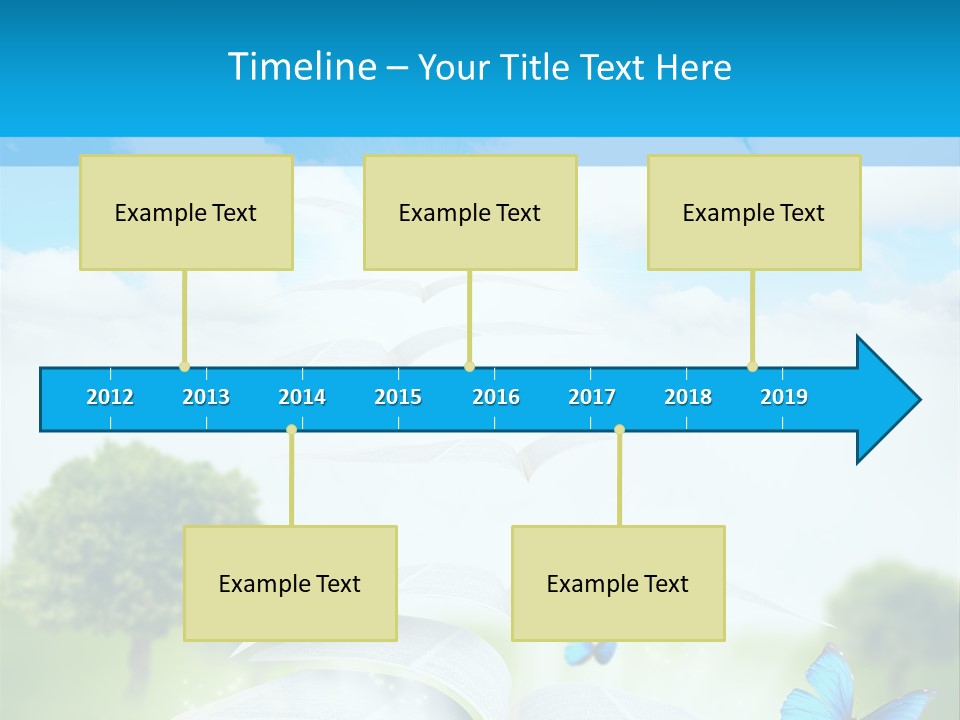 Timeline – Your Title Text Here

Example Text

Example Text

Example Text

2012 2013 2014 2015 2016 2017 2018 2019

Example Text

Example Text